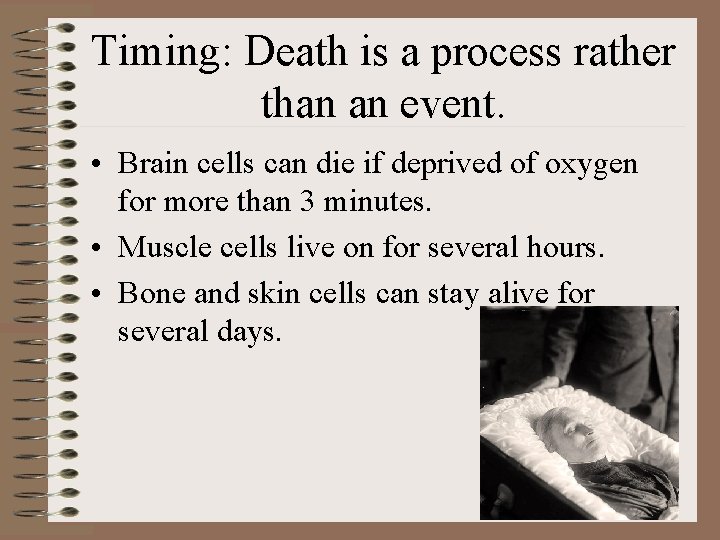 Timing: Death is a process rather than an event.

• Brain cells can die if deprived of oxygen for more than 3 minutes.
• Muscle cells live on for several hours.
• Bone and skin cells can stay alive for several days.